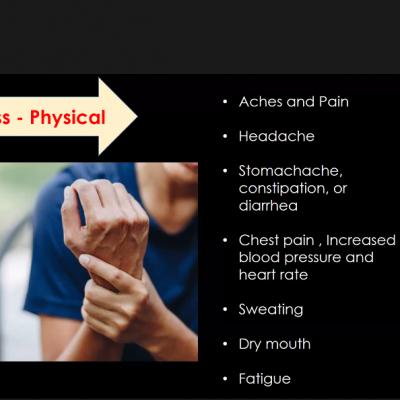 ss - Physical

• Aches and Pain
• Headache
• Stomachache, constipation, or diarrhea
• Chest pain , Increased blood pressure and heart rate
• Sweating
• Dry mouth
• Fatigue